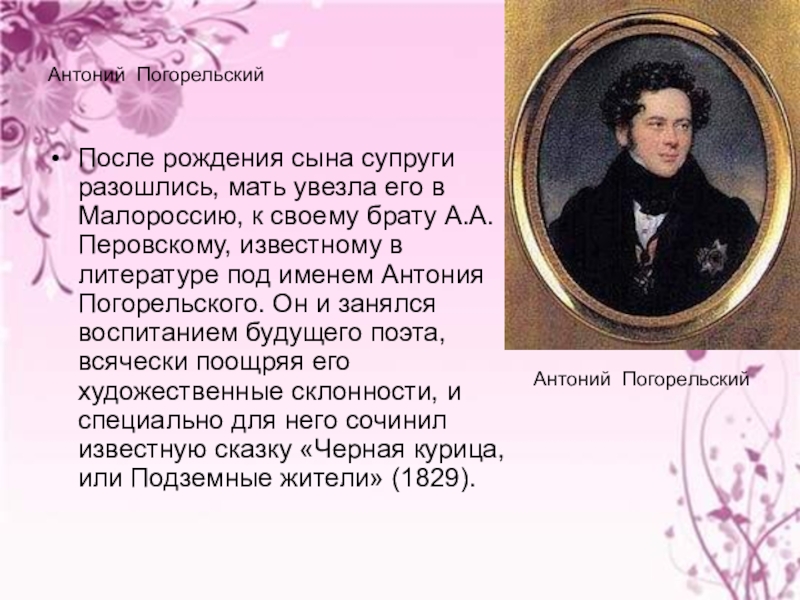 Антоний Погорельский

• После рождения сына супруги разошлись, мать увезла его в Малороссию, к своему брату А.А. Перовскому, известному в литературе под именем Антония Погорельского. Он и занялся воспитанием будущего поэта, всячески поощряя его художественные склонности, и специально для него сочинил известную сказку «Черная курица, или Подземные жители» (1829).

Антоний Погорельский